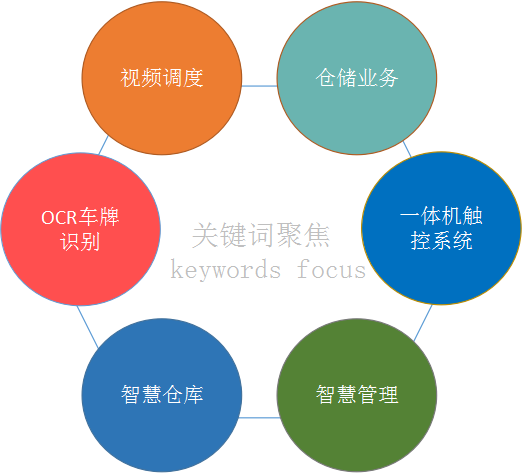 视频调度

仓储业务

OCR车牌识别

关键词聚焦
keywords focus

一体机触控系统

智慧仓库

智慧管理